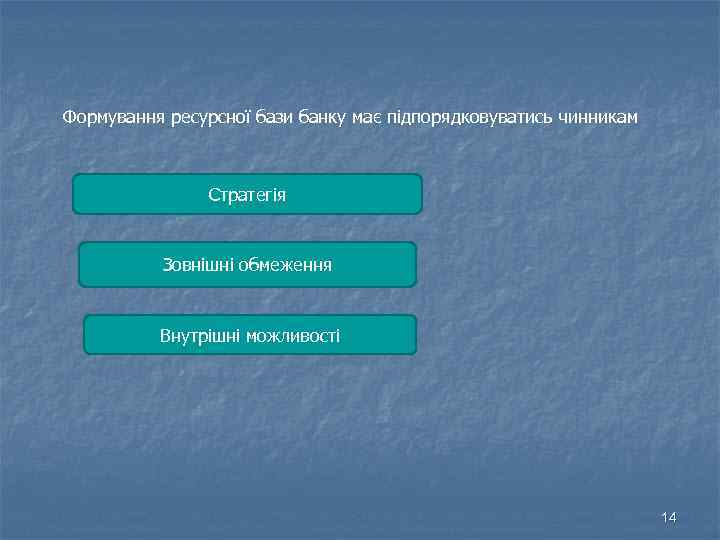 Формування ресурсної бази банку має підпорядковуватись чинникам

Стратегія

Зовнішні обмеження

Внутрішні можливості

14